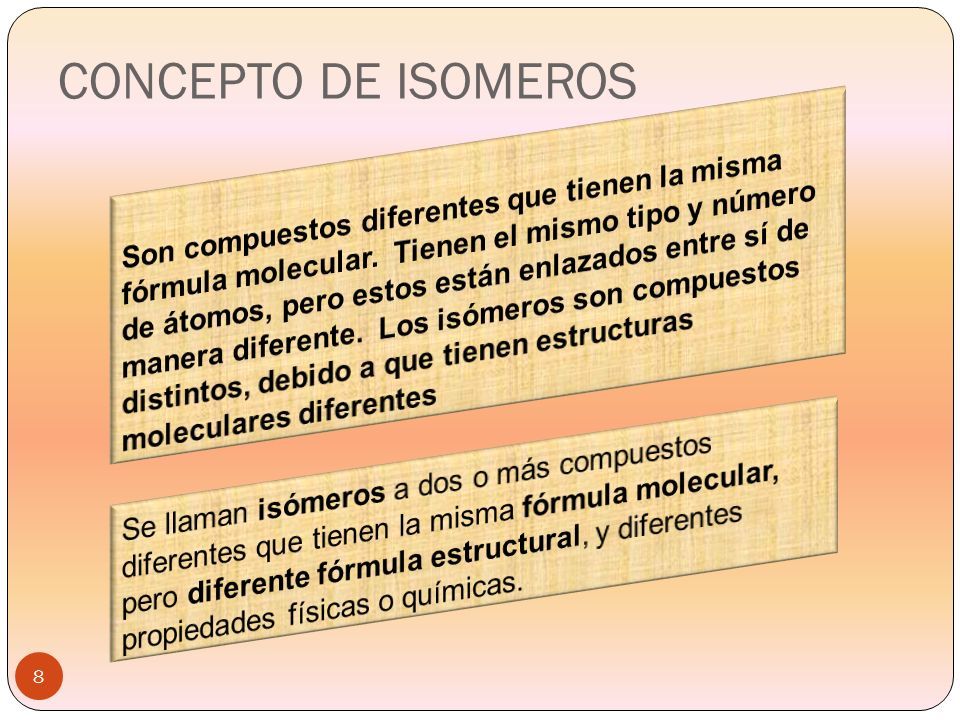 CONCEPTO DE ISOMEROS

Son compuestos diferentes que tienen la misma fórmula molecular. Tienen el mismo tipo y número de átomos, pero estos están enlazados entre sí de manera diferente. Los isómeros son compuestos distintos, debido a que tienen estructuras moleculares diferentes

Se llaman isómeros a dos o más compuestos diferentes que tienen la misma fórmula molecular, pero diferente fórmula estructural, y diferentes propiedades físicas o químicas.

8